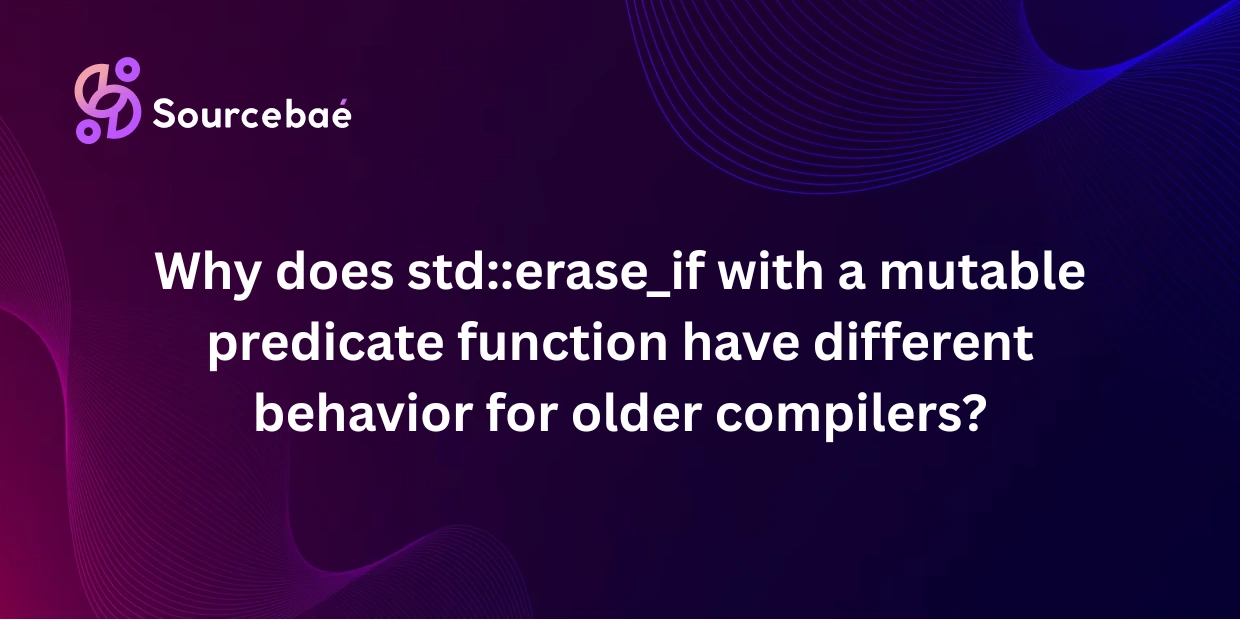 Sourcebaé

Why does std::erase_if with a mutable predicate function have different behavior for older compilers?